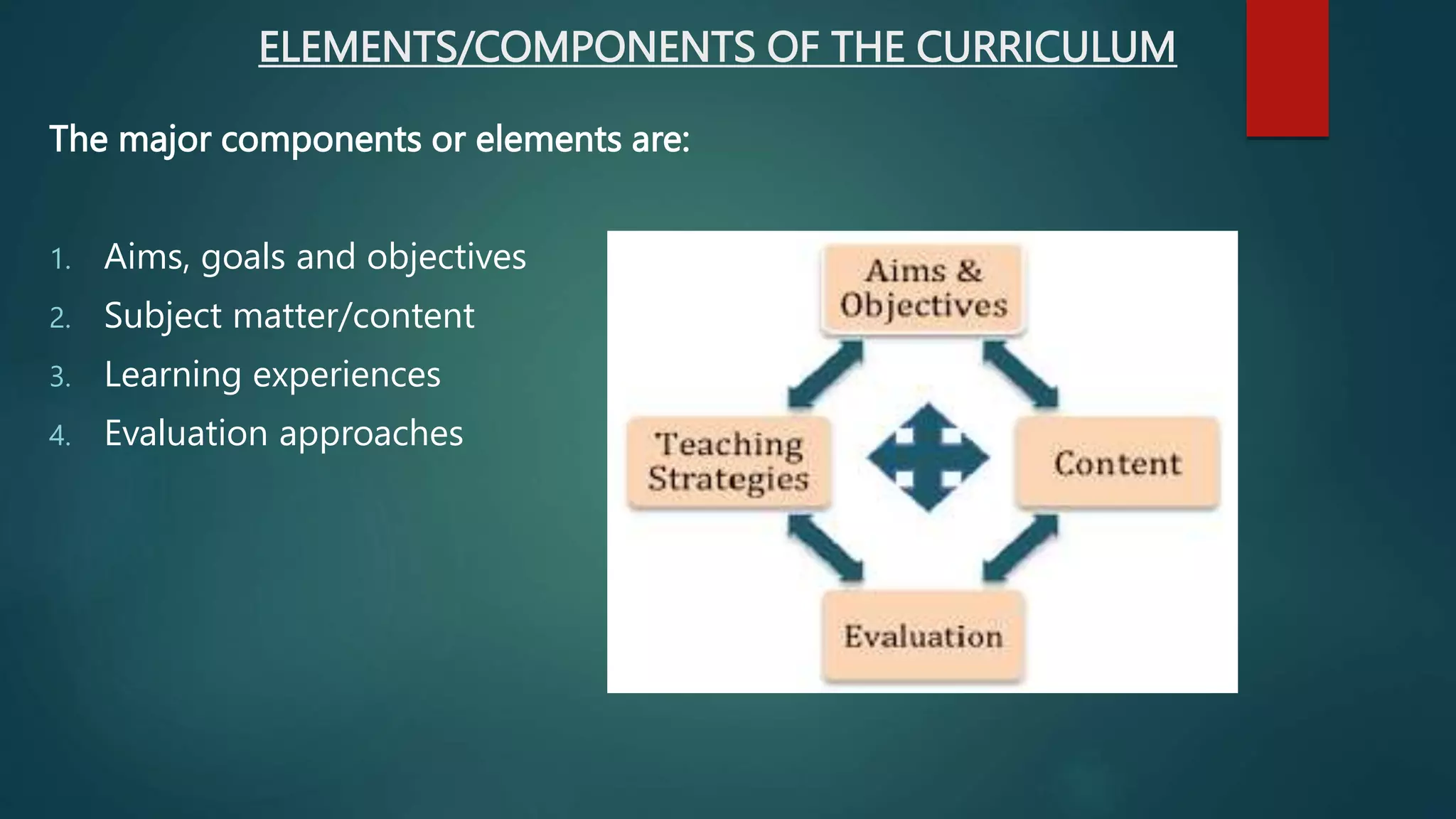 ELEMENTS/COMPONENTS OF THE CURRICULUM

The major components or elements are:

1. Aims, goals and objectives
2. Subject matter/content
3. Learning experiences
4. Evaluation approaches

Aims & Objectives

Teaching Strategies

Content

Evaluation